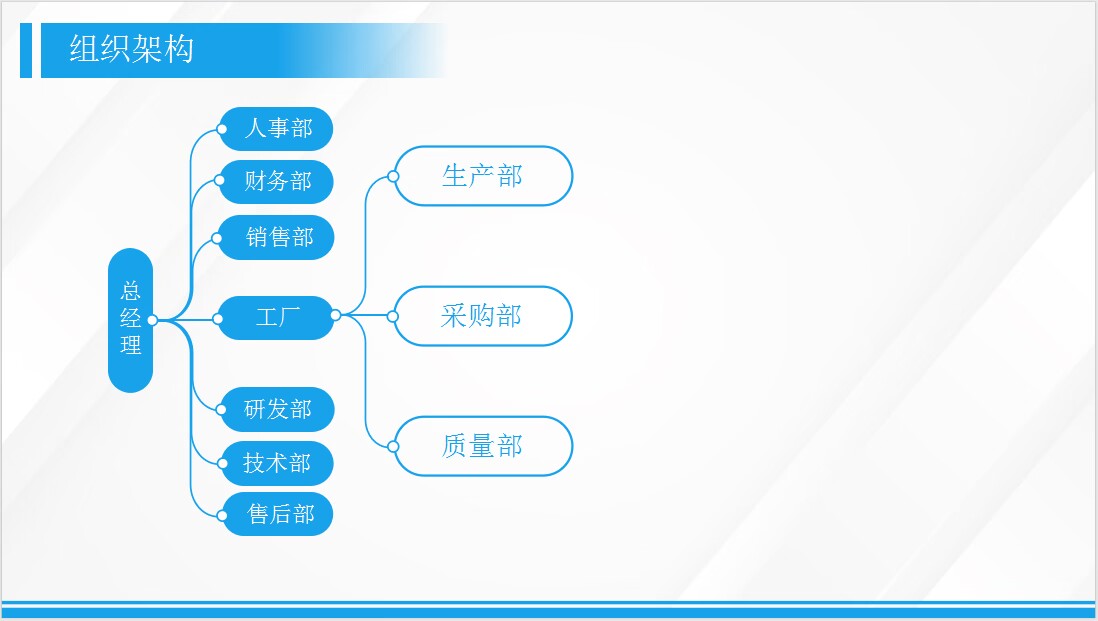 组织架构

总经理

人事部
财务部
销售部
工厂
研发部
技术部
售后部

生产部
采购部
质量部